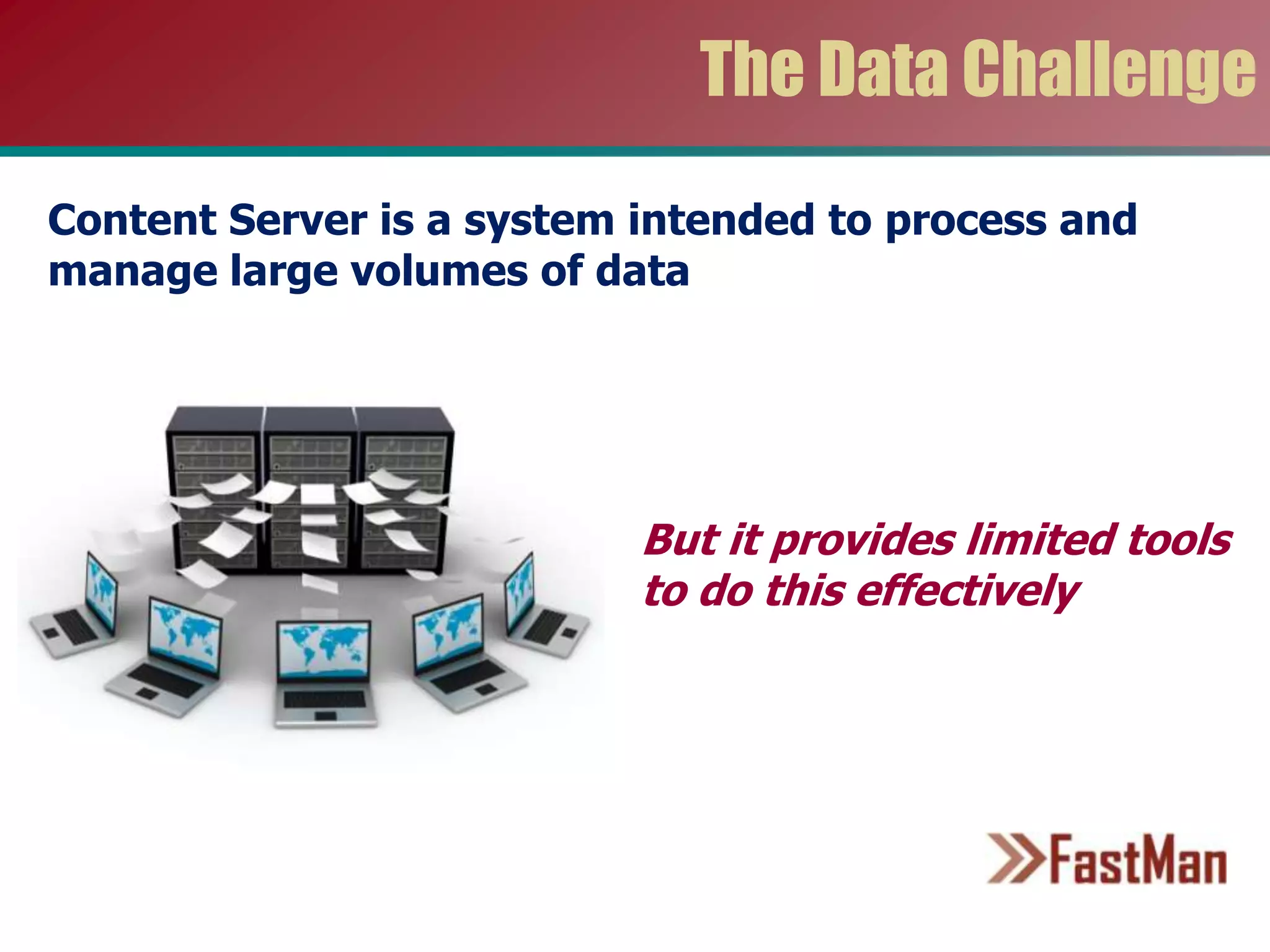 The Data Challenge

Content Server is a system intended to process and manage large volumes of data

But it provides limited tools to do this effectively

FastMan